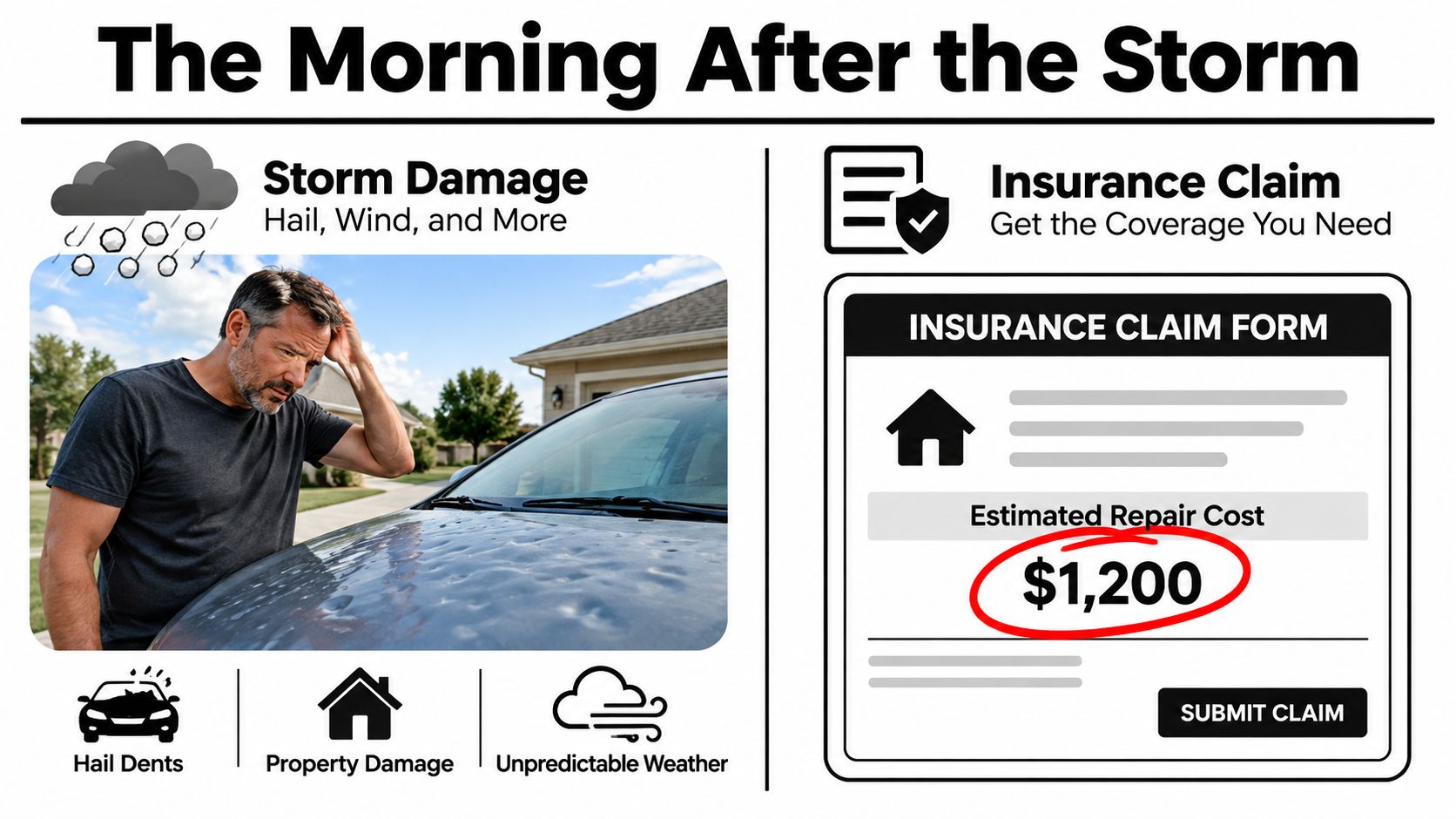 The Morning After the Storm

Storm Damage
Hail, Wind, and More

Hail Dents

Property Damage

Unpredictable Weather

Insurance Claim
Get the Coverage You Need

INSURANCE CLAIM FORM

Estimated Repair Cost

$1,200

SUBMIT CLAIM